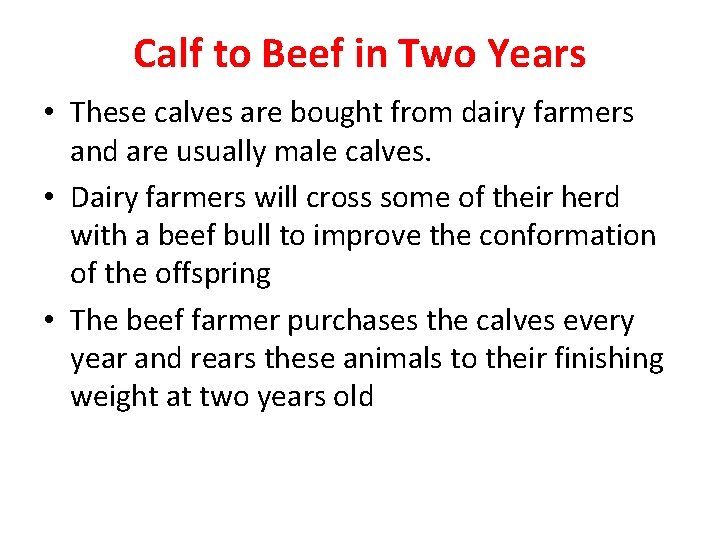 Calf to Beef in Two Years

• These calves are bought from dairy farmers and are usually male calves.
• Dairy farmers will cross some of their herd with a beef bull to improve the conformation of the offspring
• The beef farmer purchases the calves every year and rears these animals to their finishing weight at two years old